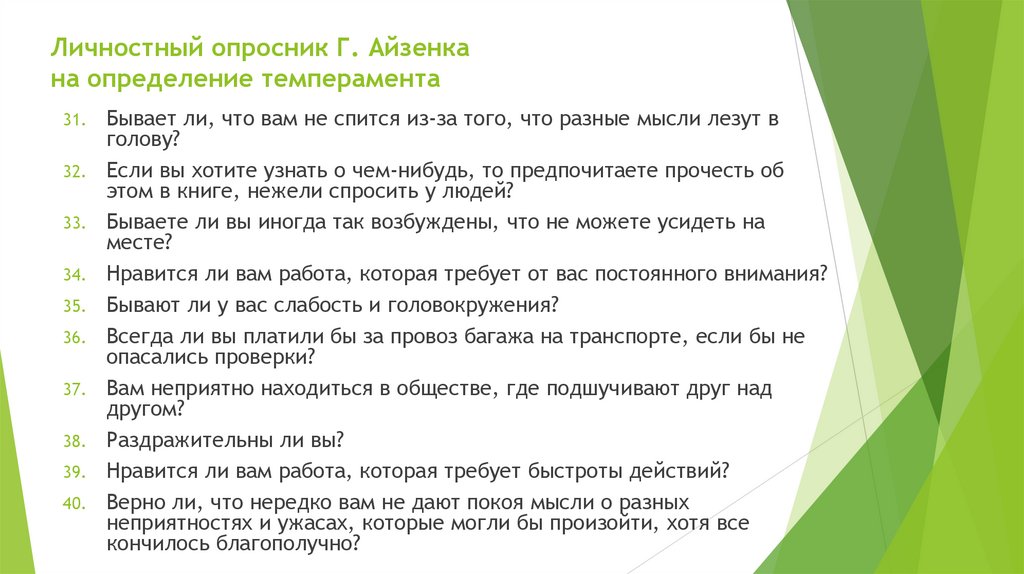 Личностный опросник Г. Айзенка
на определение темперамента

31. Бывает ли, что вам не спится из-за того, что разные мысли лезут в голову?

32. Если вы хотите узнать о чем-нибудь, то предпочитаете прочесть об этом в книге, нежели спросить у людей?

33. Бываете ли вы иногда так возбуждены, что не можете усидеть на месте?

34. Нравится ли вам работа, которая требует от вас постоянного внимания?

35. Бывают ли у вас слабость и головокружения?

36. Всегда ли вы платили бы за провоз багажа на транспорте, если бы не опасались проверки?

37. Вам неприятно находиться в обществе, где подшучивают друг над другом?

38. Раздражительны ли вы?

39. Нравится ли вам работа, которая требует быстроты действий?

40. Верно ли, что нередко вам не дают покоя мысли о разных неприятностях и ужасах, которые могли бы произойти, хотя все кончилось благополучно?